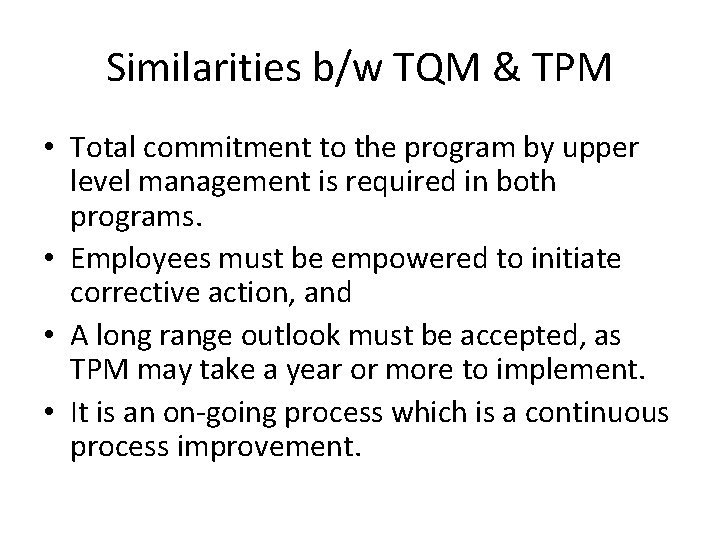 Similarities b/w TQM & TPM

• Total commitment to the program by upper level management is required in both programs.
• Employees must be empowered to initiate corrective action, and
• A long range outlook must be accepted, as TPM may take a year or more to implement.
• It is an on-going process which is a continuous process improvement.